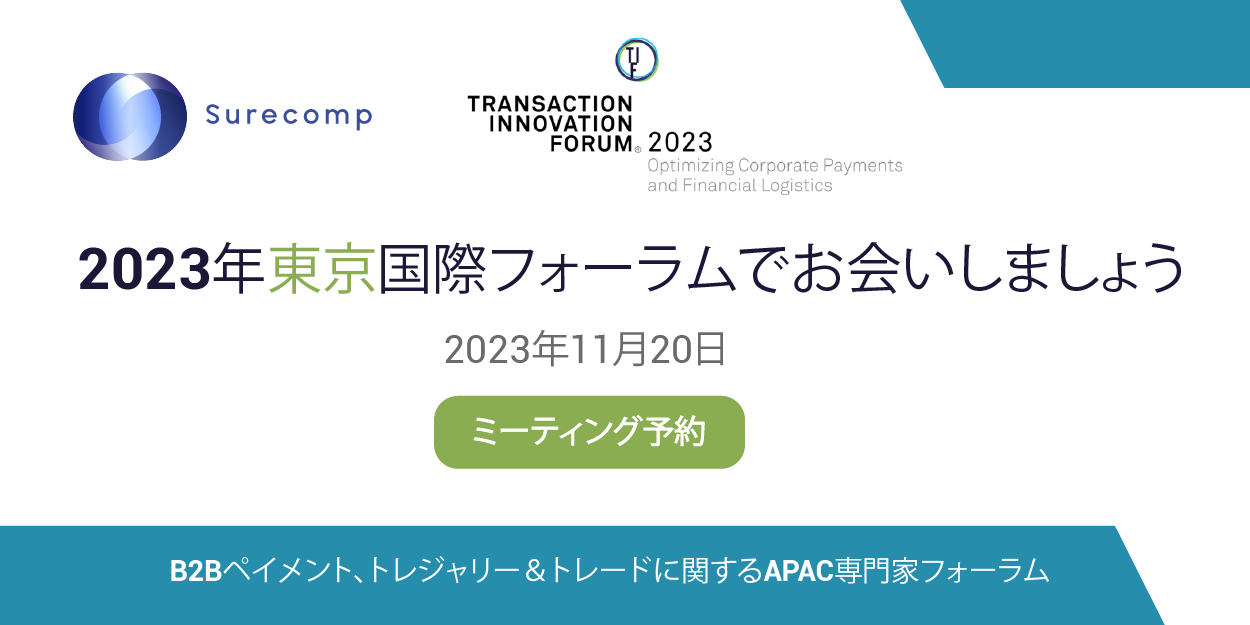 Surecomp

TIF

TRANSACTION INNOVATION FORUM® 2023
Optimizing Corporate Payments and Financial Logistics

2023年東京国際フォーラムでお会いしましょう

2023年11月20日

ミーティング予約

B2Bペイメント、トレジャリー＆トレードに関するAPAC専門家フォーラム